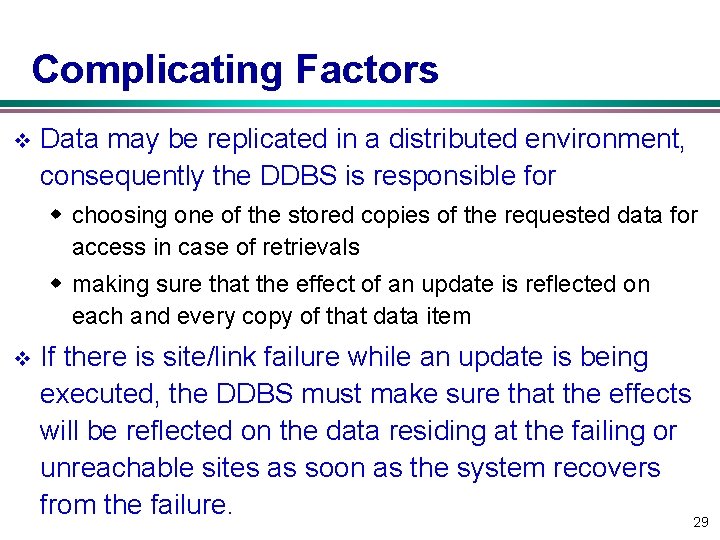 Complicating Factors

❖ Data may be replicated in a distributed environment, consequently the DDBS is responsible for

◆ choosing one of the stored copies of the requested data for access in case of retrievals

◆ making sure that the effect of an update is reflected on each and every copy of that data item

❖ If there is site/link failure while an update is being executed, the DDBS must make sure that the effects will be reflected on the data residing at the failing or unreachable sites as soon as the system recovers from the failure.

29